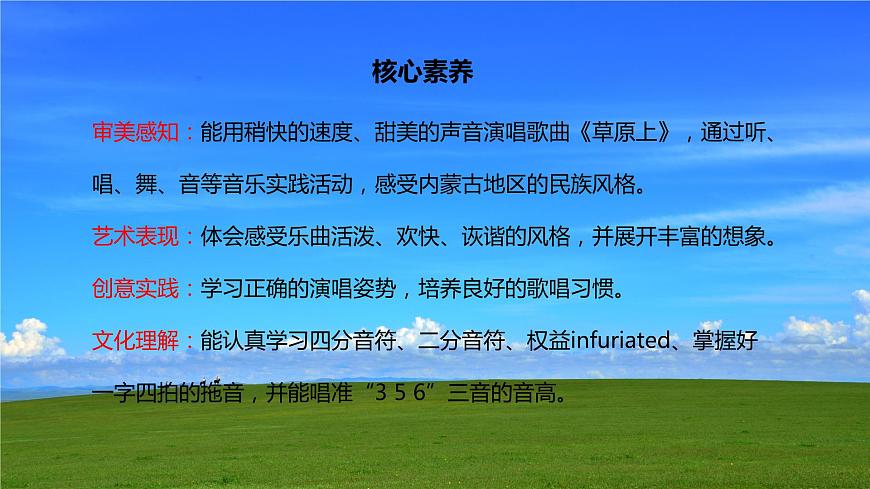 核心素养

审美感知：能用稍快的速度、甜美的声音演唱歌曲《草原上》，通过听、唱、舞、音等音乐实践活动，感受内蒙古地区的民族风格。

艺术表现：体会感受乐曲活泼、欢快、诙谐的风格，并展开丰富的想象。

创意实践：学习正确的演唱姿势，培养良好的歌唱习惯。

文化理解：能认真学习四分音符、二分音符、权益infuriated、掌握好一字四拍的拖音，并能唱准“3 5 6”三音的音高。